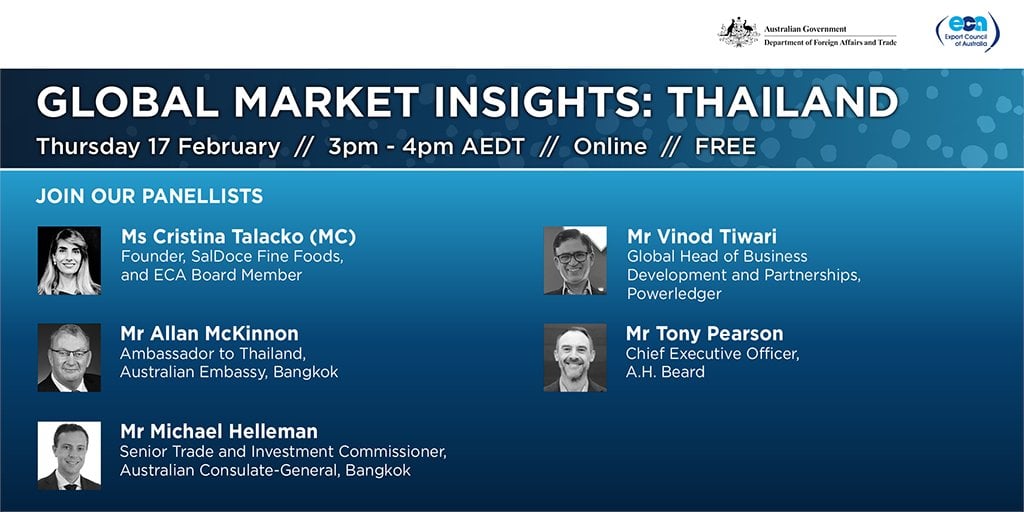 Australian Government
Department of Foreign Affairs and Trade

eca
Export Council of Australia

GLOBAL MARKET INSIGHTS: THAILAND

Thursday 17 February // 3pm - 4pm AEDT // Online // FREE

JOIN OUR PANELLISTS

Ms Cristina Talacko (MC)
Founder, SalDoce Fine Foods, and ECA Board Member

Mr Allan McKinnon
Ambassador to Thailand, Australian Embassy, Bangkok

Mr Michael Helleman
Senior Trade and Investment Commissioner, Australian Consulate-General, Bangkok

Mr Vinod Tiwari
Global Head of Business Development and Partnerships, Powerledger

Mr Tony Pearson
Chief Executive Officer, A.H. Beard